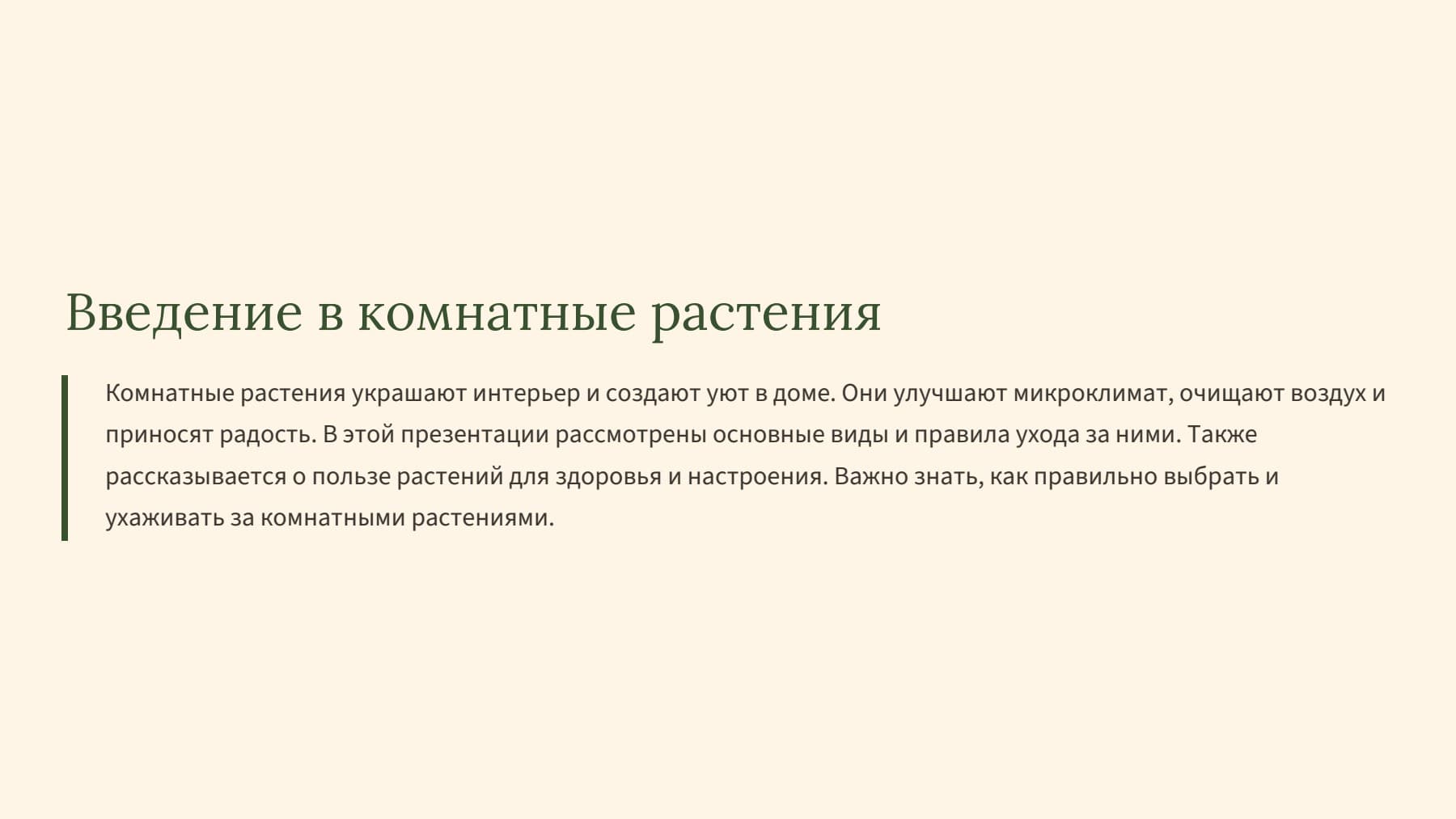 Введение в комнатные растения

Комнатные растения украшают интерьер и создают уют в доме. Они улучшают микроклимат, очищают воздух и приносят радость. В этой презентации рассмотрены основные виды и правила ухода за ними. Также рассказывается о пользе растений для здоровья и настроения. Важно знать, как правильно выбрать и ухаживать за комнатными растениями.